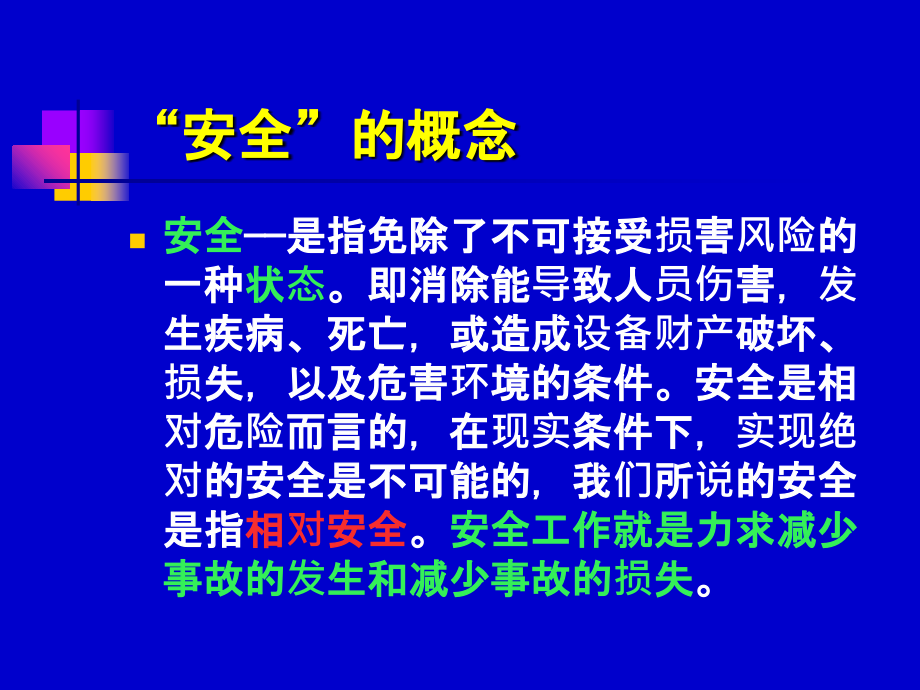 “安全”的概念

安全—是指免除了不可接受损害风险的一种状态。即消除能导致人员伤害，发生疾病、死亡，或造成设备财产破坏、损失，以及危害环境的条件。安全是相对危险而言的，在现实条件下，实现绝对的安全是不可能的，我们所说的安全是指相对安全。安全工作就是力求减少事故的发生和减少事故的损失。